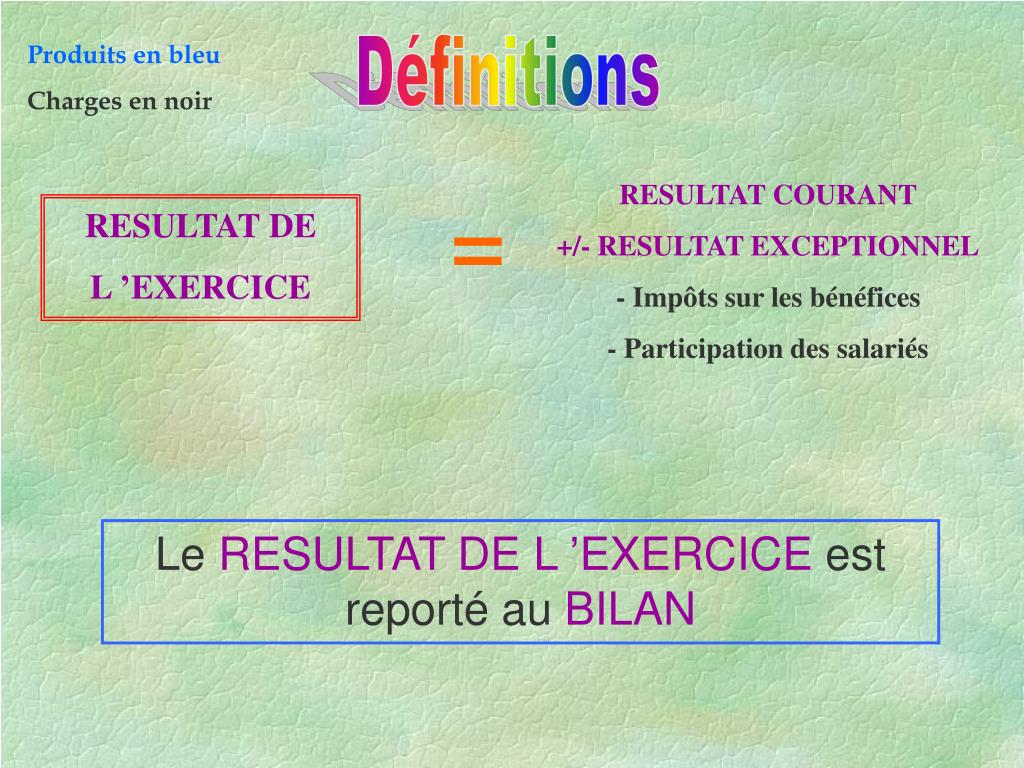 Produits en bleu

Charges en noir

Définitions

RESULTAT DE

L ’EXERCICE

=

RESULTAT COURANT

+/- RESULTAT EXCEPTIONNEL

- Impôts sur les bénéfices

- Participation des salariés

Le RESULTAT DE L ’EXERCICE est reporté au BILAN